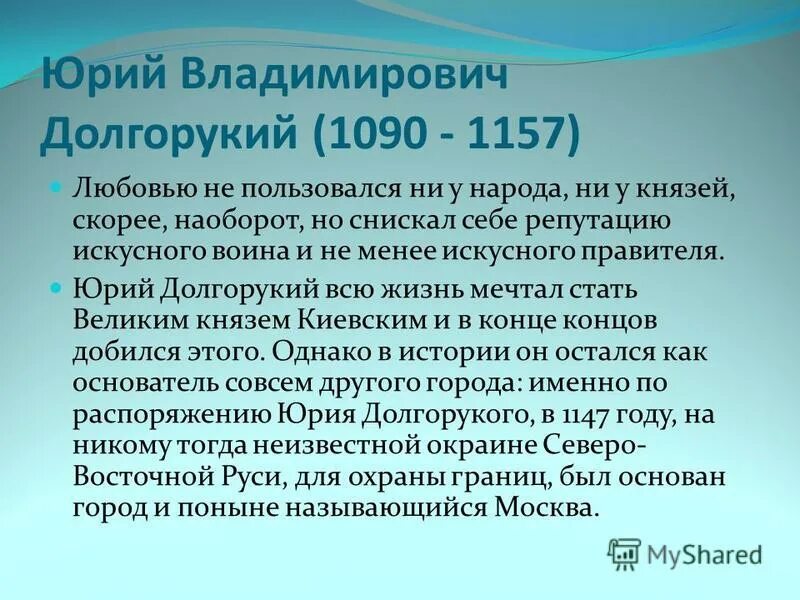 Юрий Владимирович Долгорукий (1090 - 1157)

Любовью не пользовался ни у народа, ни у князей, скорее, наоборот, но снискал себе репутацию искусного воина и не менее искусного правителя.

Юрий Долгорукий всю жизнь мечтал стать Великим князем Киевским и в конце концов добился этого. Однако в истории он остался как основатель совсем другого города: именно по распоряжению Юрия Долгорукого, в 1147 году, на никому тогда неизвестной окраине Северо-Восточной Руси, для охраны границ, был основан город и поныне называющийся Москва.

MyShared